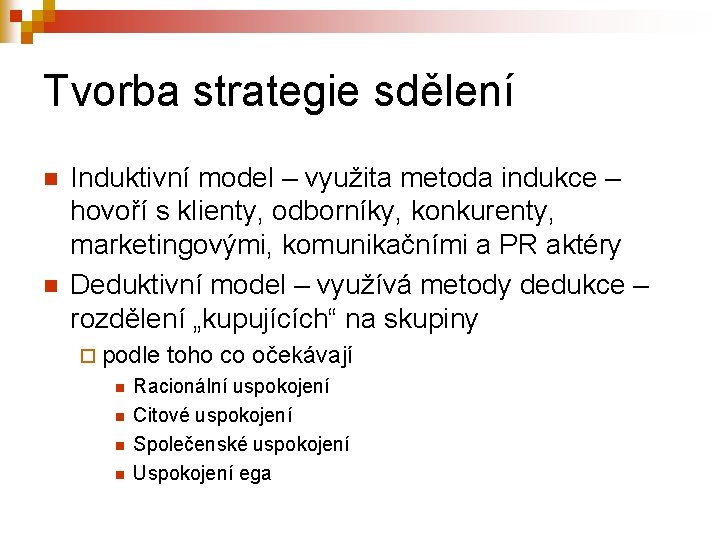 Tvorba strategie sdělení

Induktivní model – využita metoda indukce – hovoří s klienty, odborníky, konkurenty, marketingovými, komunikačními a PR aktéry

Deduktivní model – využívá metody dedukce – rozdělení „kupujících“ na skupiny

podle toho co očekávají

Racionální uspokojení

Citové uspokojení

Společenské uspokojení

Uspokojení ega